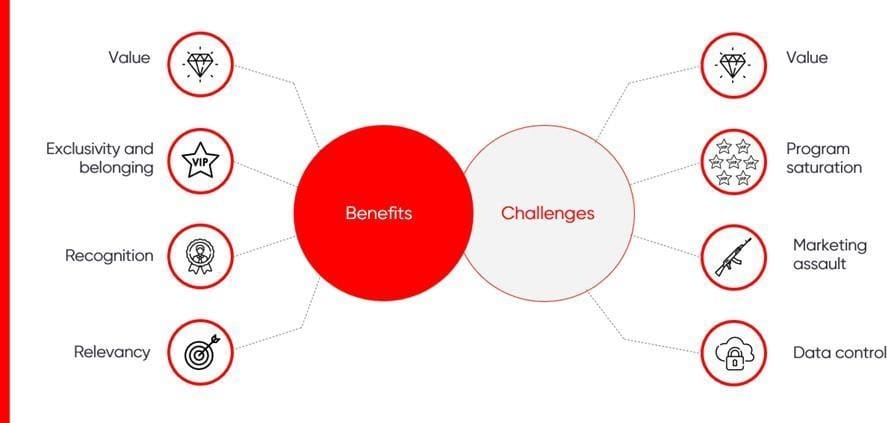 Value

Exclusivity and belonging

VIP

Recognition

Relevancy

Benefits

Challenges

Value

Program saturation

Marketing assault

Data control